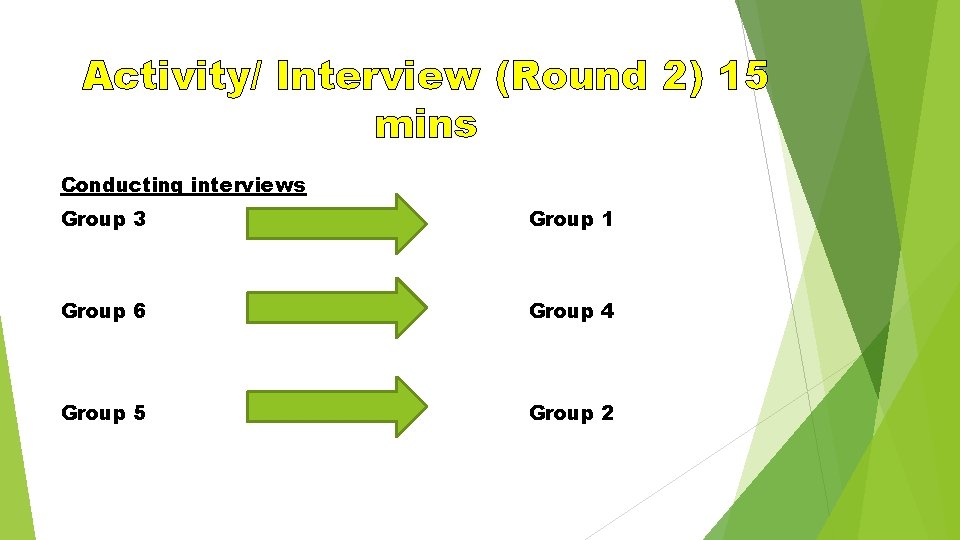 Activity/ Interview (Round 2) 15 mins

Conducting interviews

Group 3 Group 1

Group 6 Group 4

Group 5 Group 2